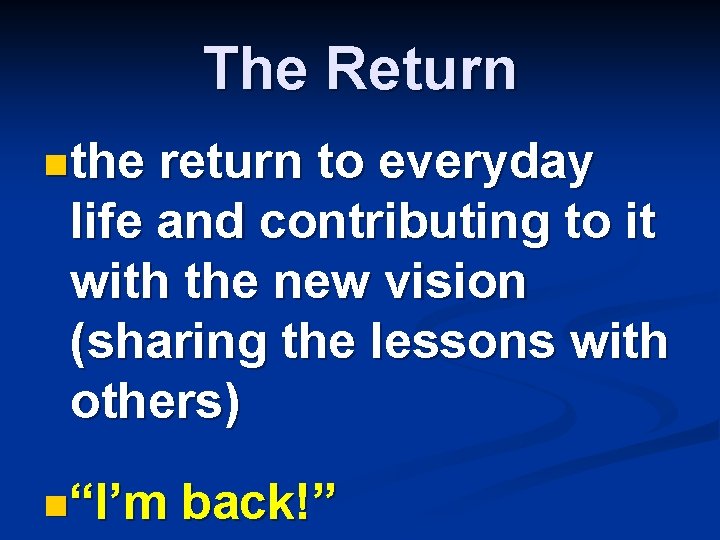 The Return

the return to everyday life and contributing to it with the new vision (sharing the lessons with others)

“I’m back!”